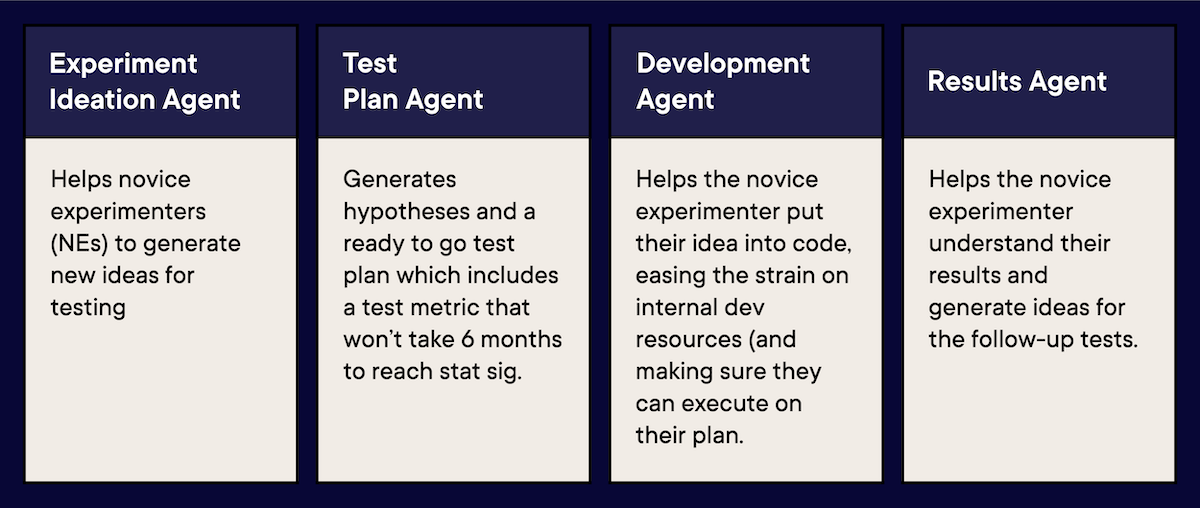 Experiment Ideation Agent

Helps novice experimenters (NEs) to generate new ideas for testing

Test Plan Agent

Generates hypotheses and a ready to go test plan which includes a test metric that won't take 6 months to reach stat sig.

Development Agent

Helps the novice experimenter put their idea into code, easing the strain on internal dev resources (and making sure they can execute on their plan.

Results Agent

Helps the novice experimenter understand their results and generate ideas for the follow-up tests.